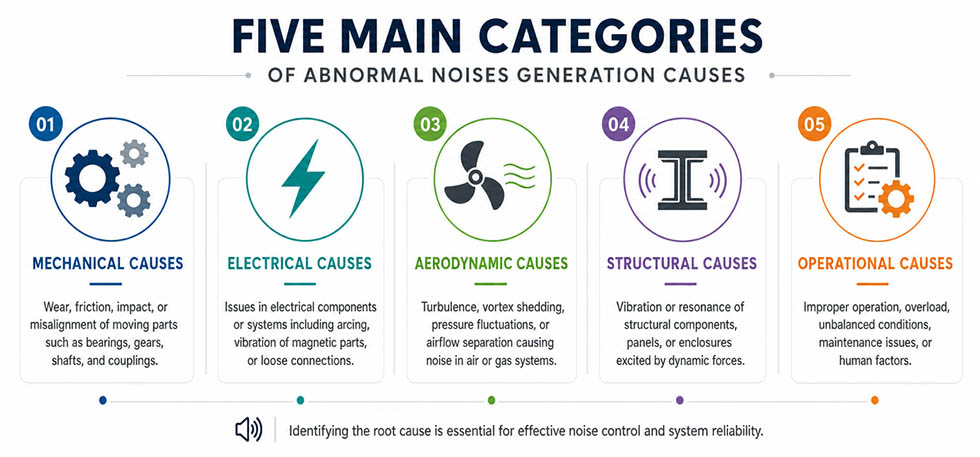 FIVE MAIN CATEGORIES

OF ABNORMAL NOISES GENERATION CAUSES

01

MECHANICAL CAUSES

Wear, friction, impact, or misalignment of moving parts such as bearings, gears, shafts, and couplings.

02

ELECTRICAL CAUSES

Issues in electrical components or systems including arcing, vibration of magnetic parts, or loose connections.

03

AERODYNAMIC CAUSES

Turbulence, vortex shedding, pressure fluctuations, or airflow separation causing noise in air or gas systems.

04

STRUCTURAL CAUSES

Vibration or resonance of structural components, panels, or enclosures excited by dynamic forces.

05

OPERATIONAL CAUSES

Improper operation, overload, unbalanced conditions, maintenance issues, or human factors.

Identifying the root cause is essential for effective noise control and system reliability.